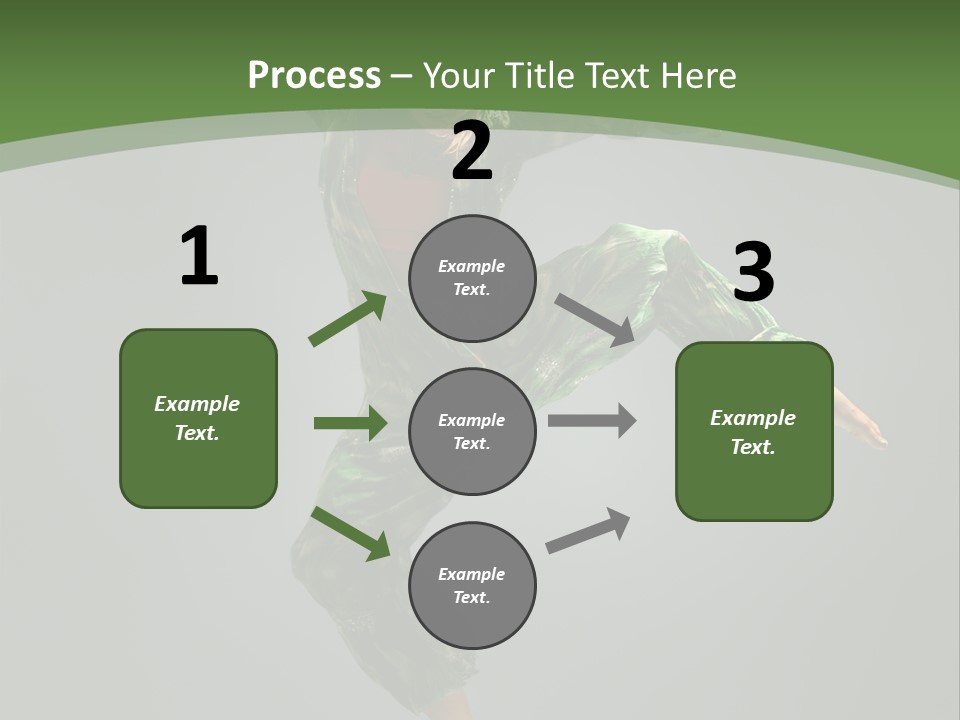 Process – Your Title Text Here

1

Example Text.

2

Example Text.

Example Text.

Example Text.

3

Example Text.